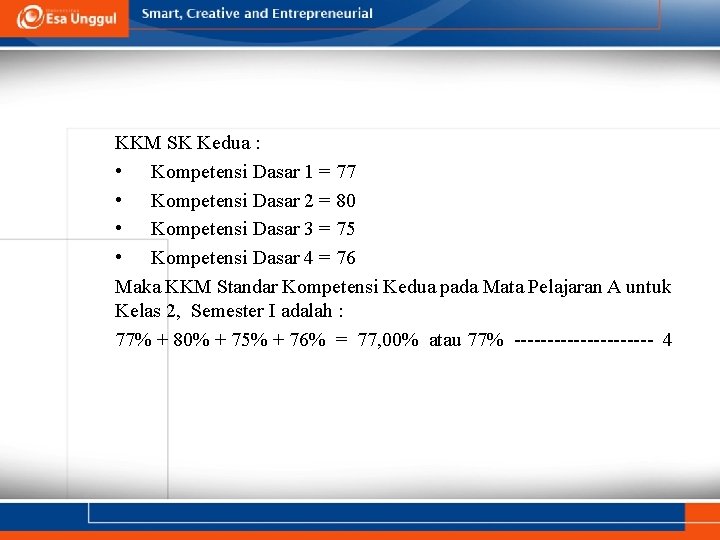 Esa Unggul

Smart, Creative and Entrepreneurial

KKM SK Kedua :

• Kompetensi Dasar 1 = 77
• Kompetensi Dasar 2 = 80
• Kompetensi Dasar 3 = 75
• Kompetensi Dasar 4 = 76

Maka KKM Standar Kompetensi Kedua pada Mata Pelajaran A untuk Kelas 2, Semester I adalah :

77% + 80% + 75% + 76% = 77,00% atau 77% --------------------- 4